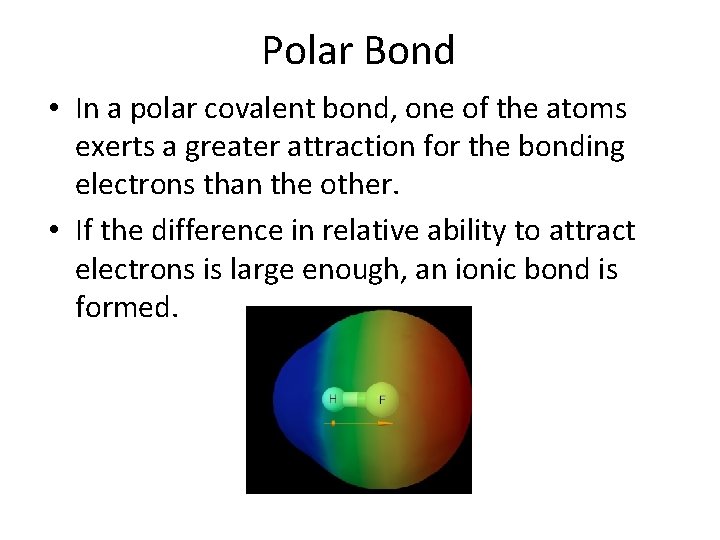 Polar Bond

• In a polar covalent bond, one of the atoms exerts a greater attraction for the bonding electrons than the other.

• If the difference in relative ability to attract electrons is large enough, an ionic bond is formed.

H F